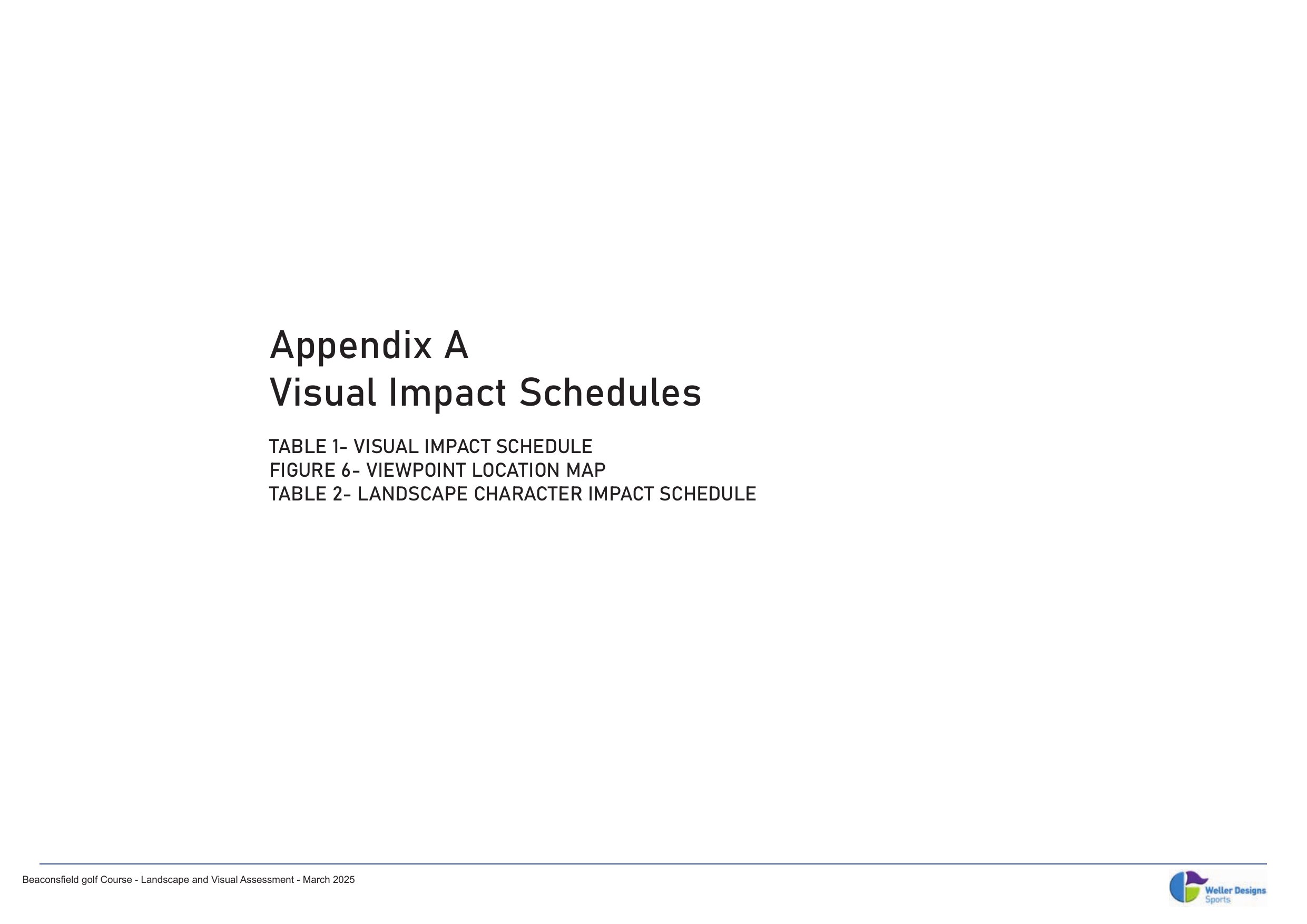 Appendix A
Visual Impact Schedules

TABLE 1- VISUAL IMPACT SCHEDULE
FIGURE 6- VIEWPOINT LOCATION MAP
TABLE 2- LANDSCAPE CHARACTER IMPACT SCHEDULE

Beaconsfield golf Course - Landscape and Visual Assessment - March 2025

Weller Designs
Sports